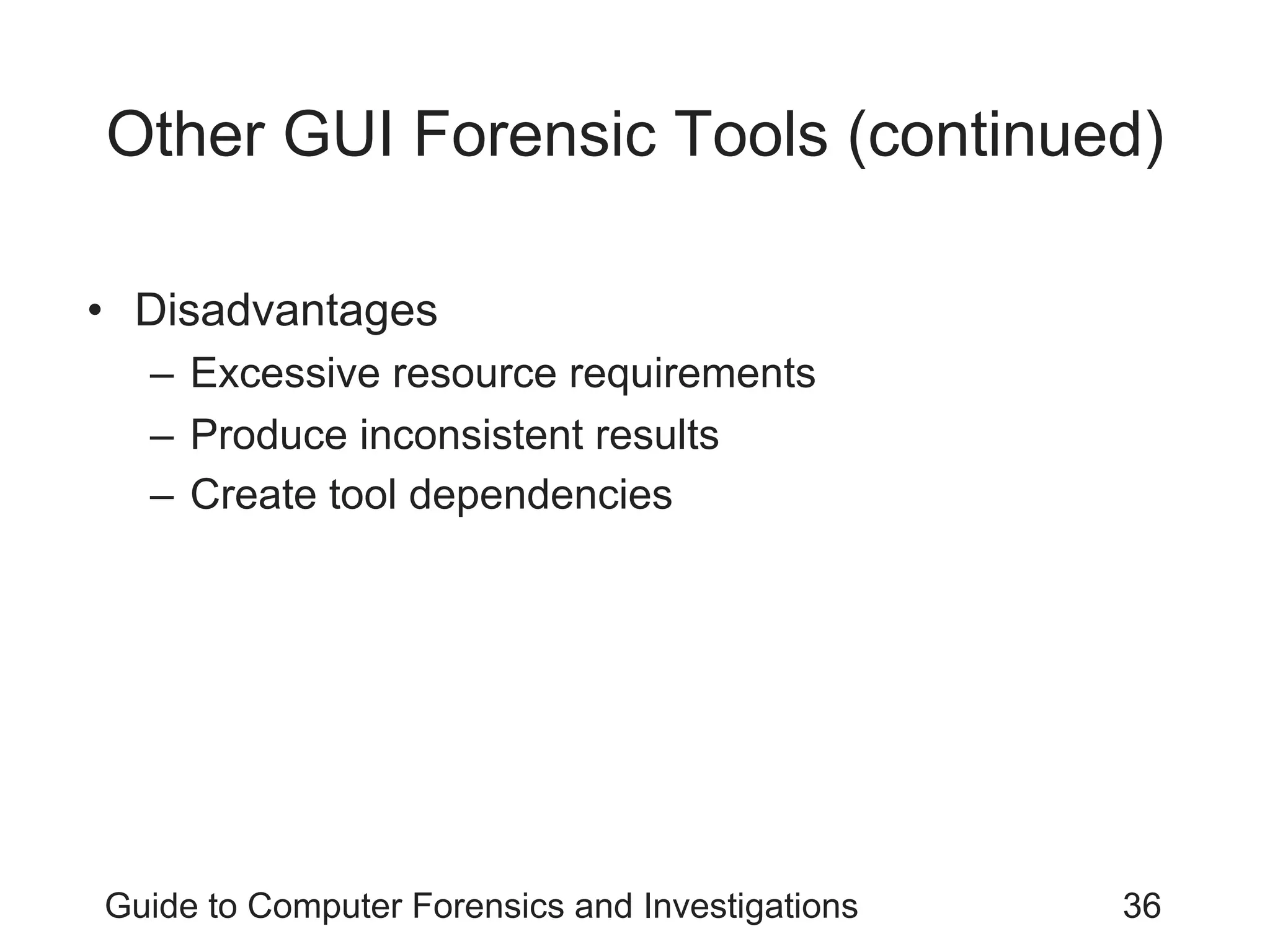 Other GUI Forensic Tools (continued)

• Disadvantages
– Excessive resource requirements
– Produce inconsistent results
– Create tool dependencies

Guide to Computer Forensics and Investigations

36